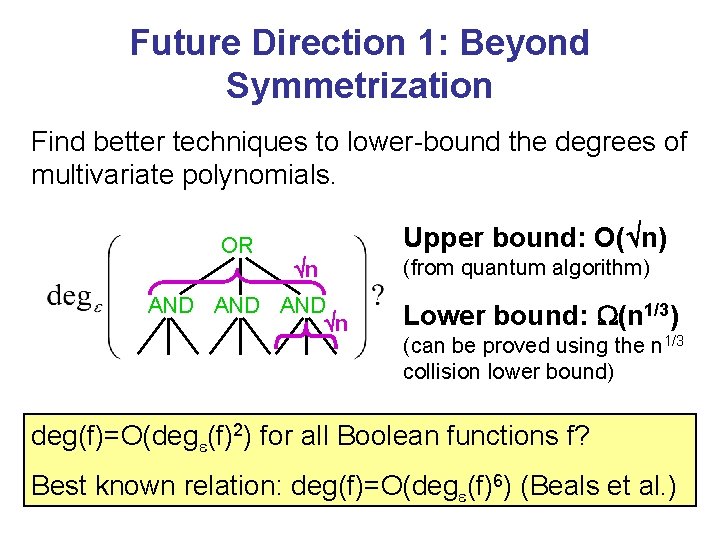 Future Direction 1: Beyond Symmetrization

Find better techniques to lower-bound the degrees of multivariate polynomials.

$\deg_\varepsilon$ OR $\sqrt{n}$ AND AND AND $\sqrt{n}$ ?

Upper bound: $O(\sqrt{n})$
(from quantum algorithm)

Lower bound: $\Omega(n^{1/3})$
(can be proved using the $n^{1/3}$ collision lower bound)

$\deg(f)=O(\deg_\varepsilon(f)^2)$ for all Boolean functions f?

Best known relation: $\deg(f)=O(\deg_\varepsilon(f)^6)$ (Beals et al.)